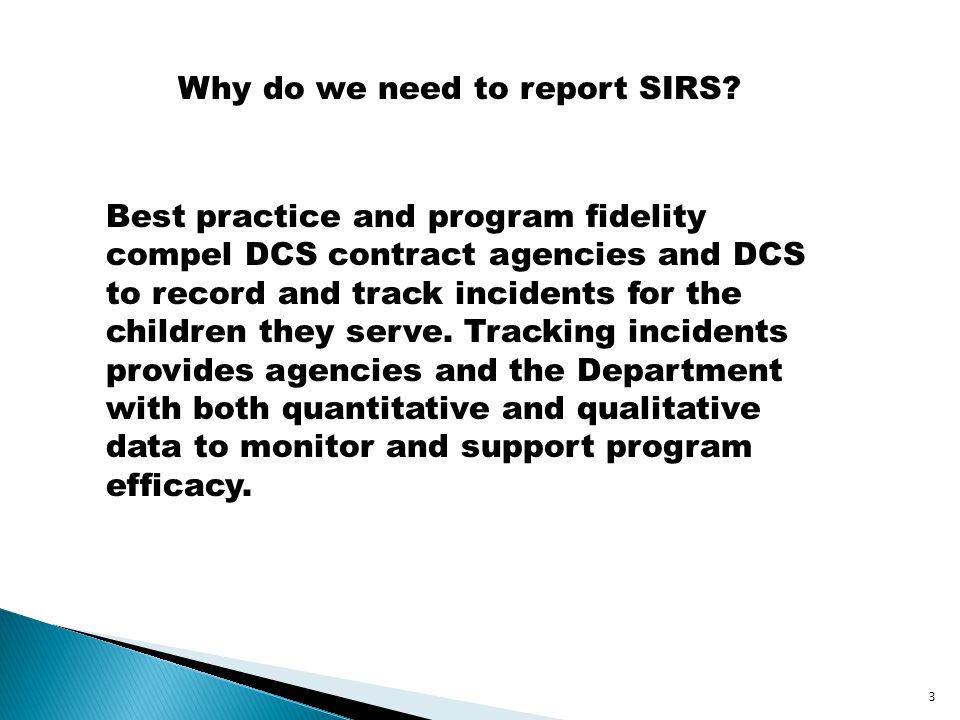 Why do we need to report SIRS?

Best practice and program fidelity compel DCS contract agencies and DCS to record and track incidents for the children they serve. Tracking incidents provides agencies and the Department with both quantitative and qualitative data to monitor and support program efficacy.

3